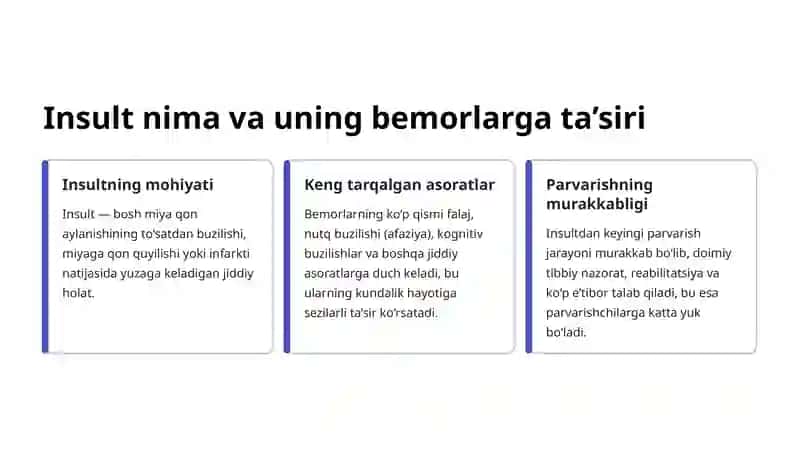 Insult nima va uning bemorlarga ta'siri

Insultning mohiyati

Insult — bosh miya qon aylanishining to'satdan buzilishi, miyaga qon quyilishi yoki infarkti natijasida yuzaga keladigan jiddiy holat.

Keng tarqalgan asoratlar

Bemorlarning ko'p qismi falaj, nutq buzilishi (afaziya), kognitiv buzilishlar va boshqa jiddiy asoratlarga duch keladi, bu ularning kundalik hayotiga sezilarli ta'sir ko'rsatadi.

Parvarishning murakkabligi

Insultdan keyingi parvarish jarayoni murakkab bo'lib, doimiy tibbiy nazorat, reabilitatsiya va ko'p e'tibor talab qiladi, bu esa parvarishchilarga katta yuk bo'ladi.